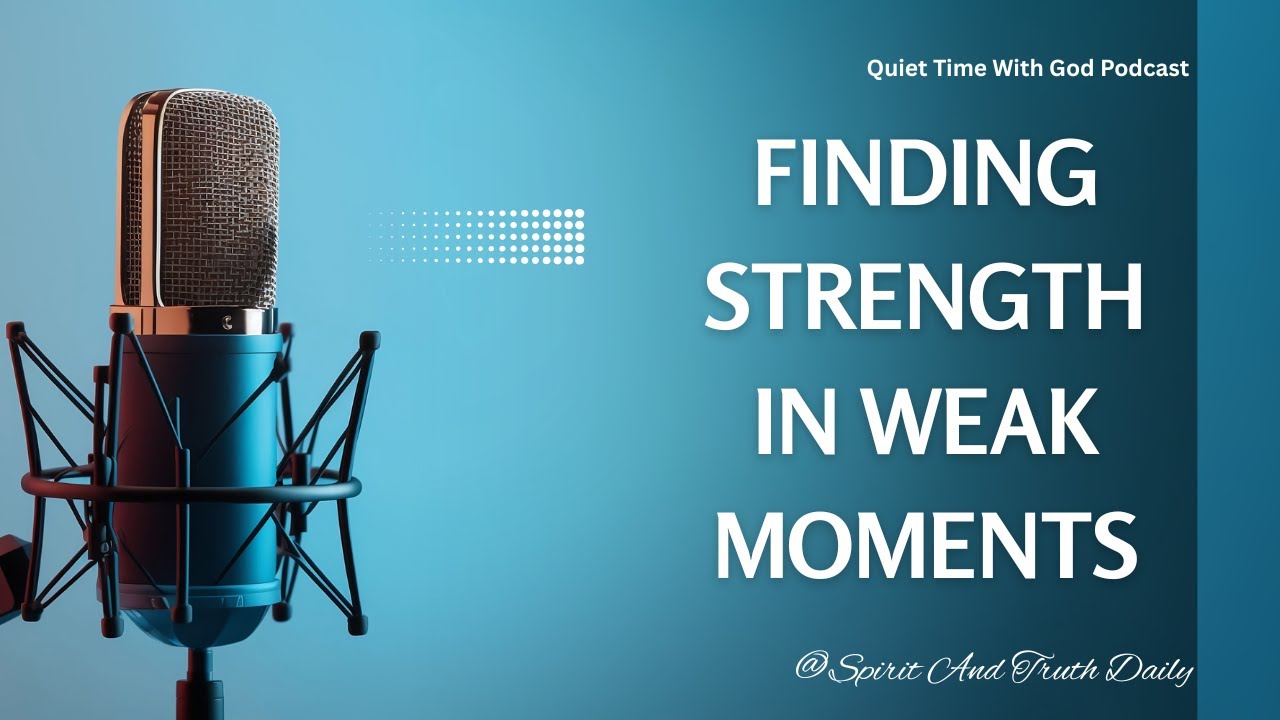 Quiet Time With God Podcast

FINDING STRENGTH IN WEAK MOMENTS

@Spirit And Truth Daily